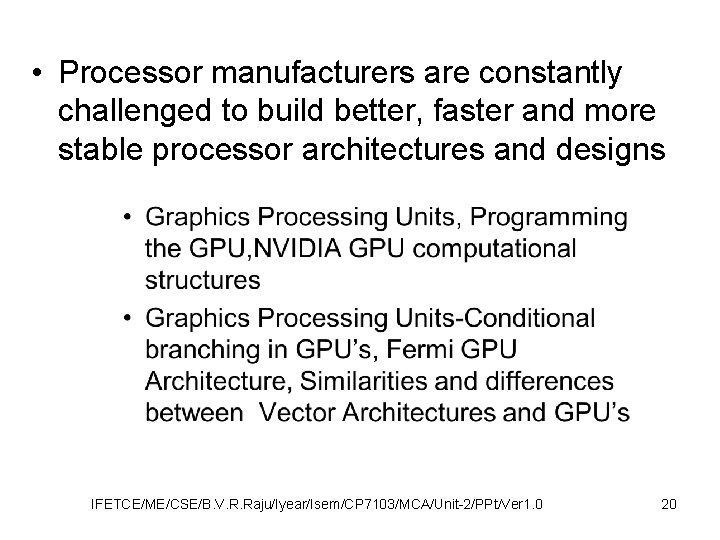 • Processor manufacturers are constantly challenged to build better, faster and more stable processor architectures and designs

• Graphics Processing Units, Programming the GPU,NVIDIA GPU computational structures
• Graphics Processing Units-Conditional branching in GPU's, Fermi GPU Architecture, Similarities and differences between Vector Architectures and GPU's

IFETCE/ME/CSE/B.V.R.Raju/Iyear/Isem/CP7103/MCA/Unit-2/PPt/Ver1.0 20